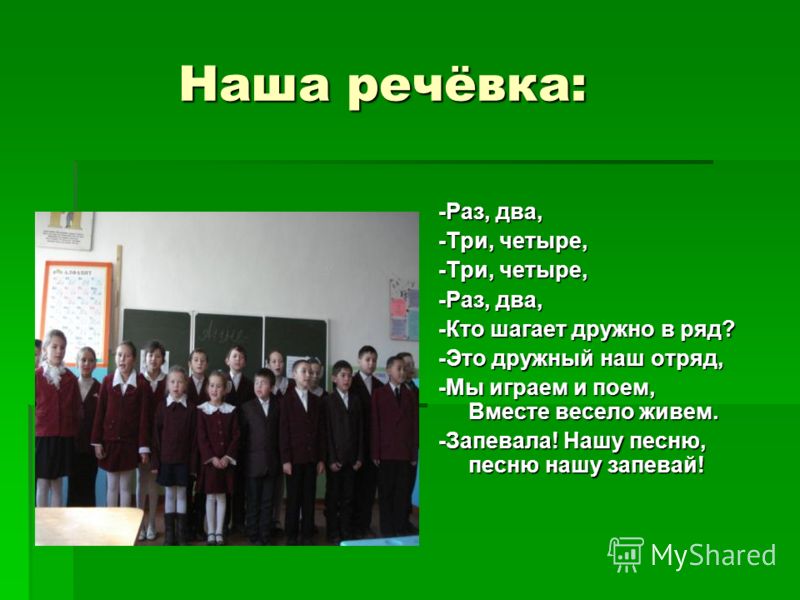 Наша речёвка:

-Раз, два,
-Три, четыре,
-Три, четыре,
-Раз, два,
-Кто шагает дружно в ряд?
-Это дружный наш отряд,
-Мы играем и поем,
Вместе весело живем.
-Запевала! Нашу песню, песню нашу запевай!

MyShared